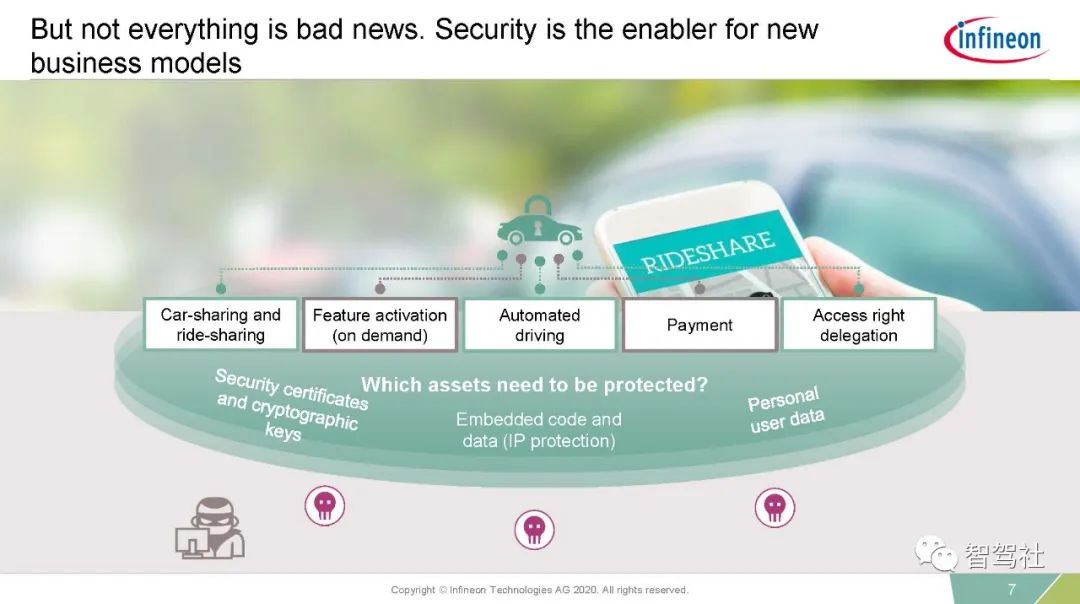 But not everything is bad news. Security is the enabler for new business models

infineon

RIDESHARE

Car-sharing and ride-sharing

Feature activation (on demand)

Automated driving

Payment

Access right delegation

Which assets need to be protected?

Security certificates and cryptographic keys

Embedded code and data (IP protection)

Personal user data

智驾社

Copyright © Infineon Technologies AG 2020. All rights reserved.

7